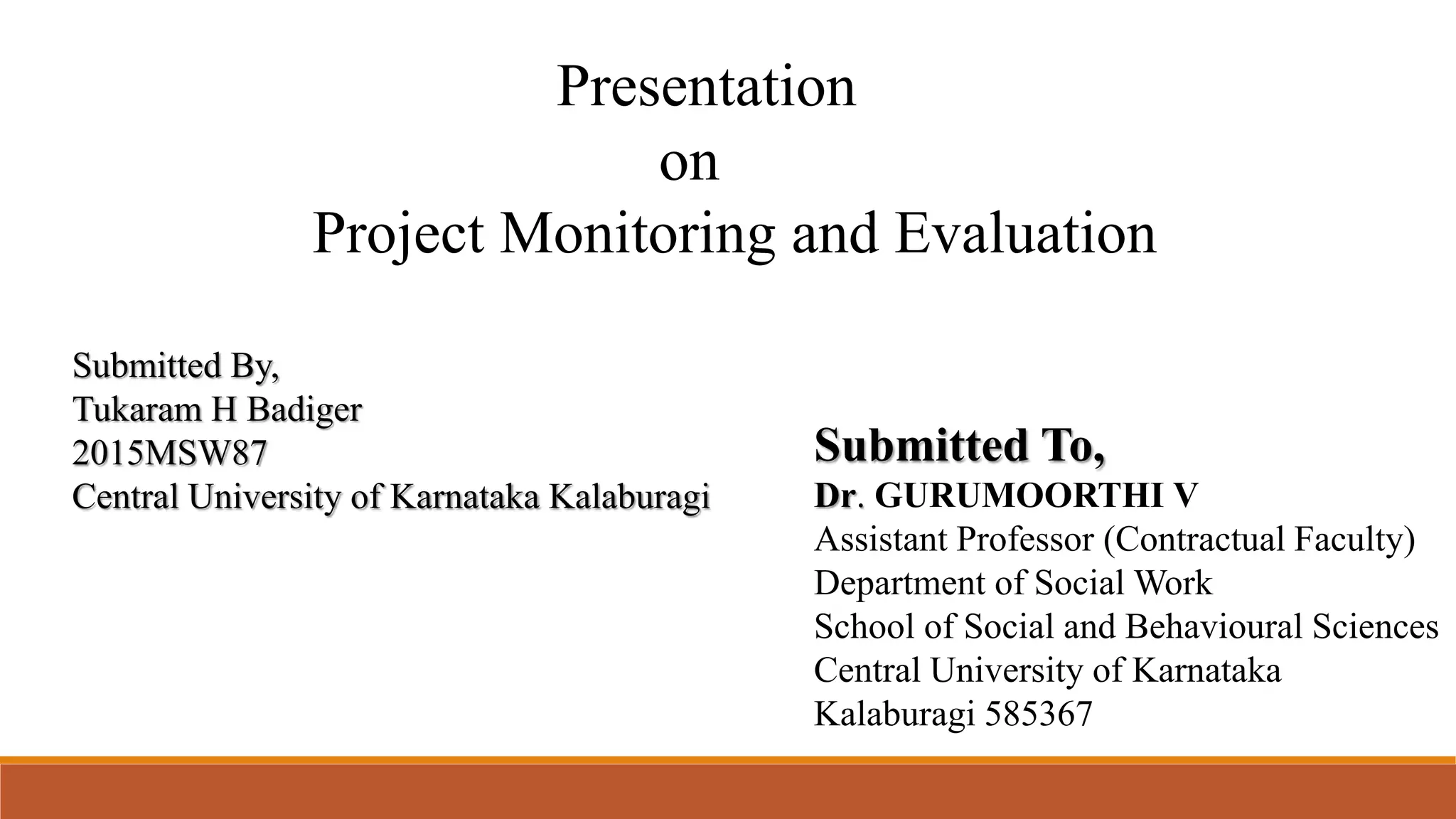 Presentation
on
Project Monitoring and Evaluation

Submitted By,
Tukaram H Badiger
2015MSW87
Central University of Karnataka Kalaburagi

Submitted To,
Dr. GURUMOORTHI V
Assistant Professor (Contractual Faculty)
Department of Social Work
School of Social and Behavioural Sciences
Central University of Karnataka
Kalaburagi 585367